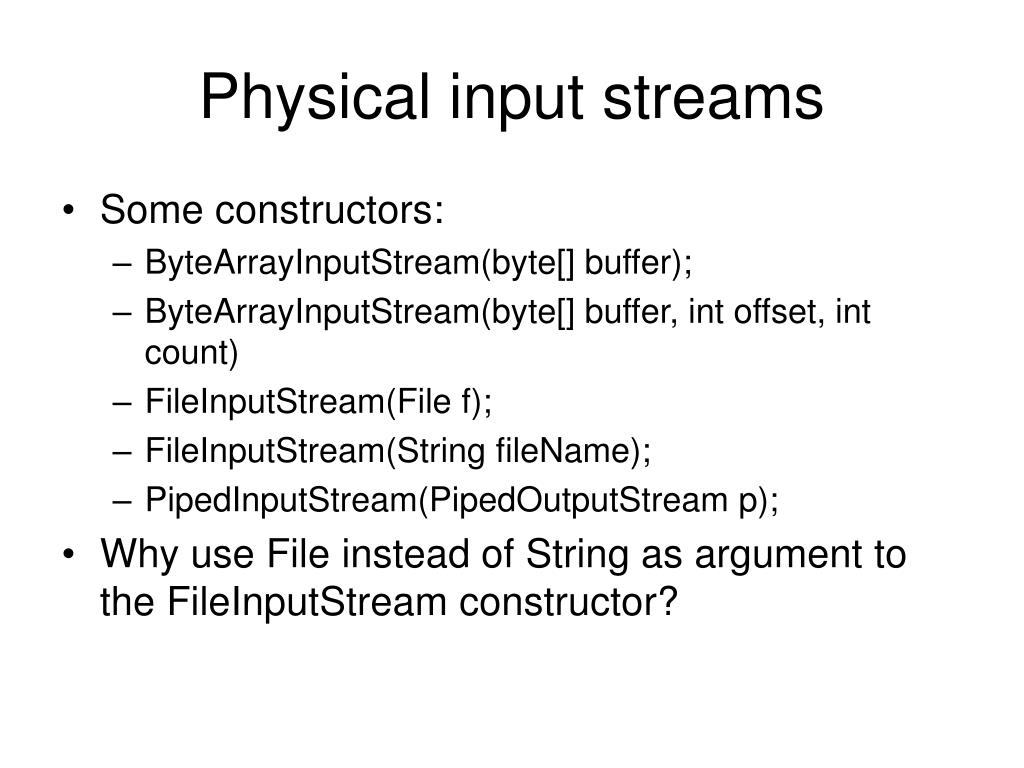 Physical input streams

• Some constructors:
– ByteArrayInputStream(byte[] buffer);
– ByteArrayInputStream(byte[] buffer, int offset, int count)
– FileInputStream(File f);
– FileInputStream(String fileName);
– PipedInputStream(PipedOutputStream p);
• Why use File instead of String as argument to the FileInputStream constructor?